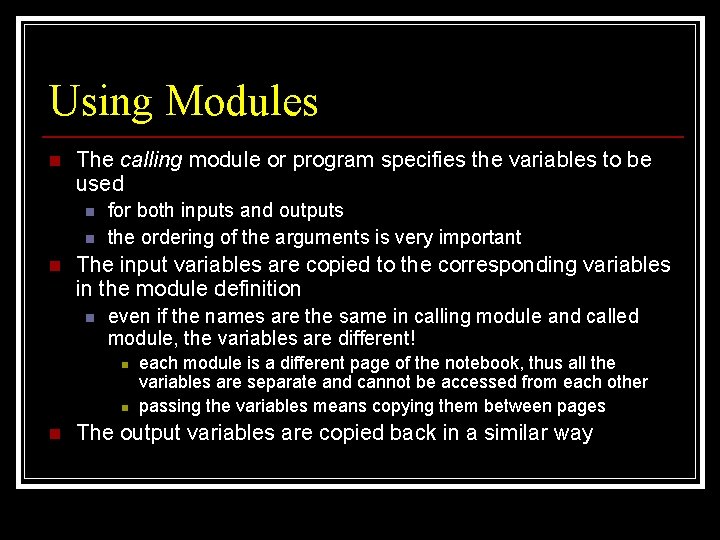 Using Modules

The calling module or program specifies the variables to be used

for both inputs and outputs

the ordering of the arguments is very important

The input variables are copied to the corresponding variables in the module definition

even if the names are the same in calling module and called module, the variables are different!

each module is a different page of the notebook, thus all the variables are separate and cannot be accessed from each other

passing the variables means copying them between pages

The output variables are copied back in a similar way